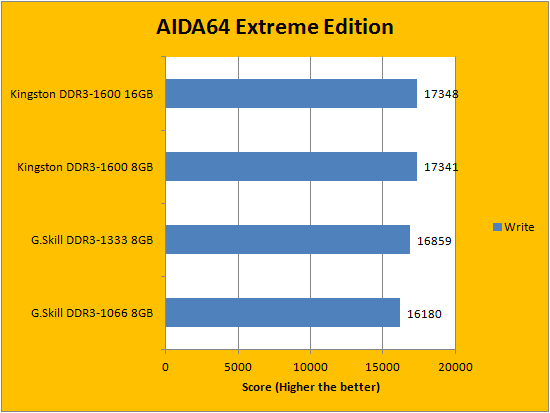 AIDA64 Extreme Edition

Kingston DDR3-1600 16GB
17348

Kingston DDR3-1600 8GB
17341

G.Skill DDR3-1333 8GB
16859

G.Skill DDR3-1066 8GB
16180

Write

0
5000
10000
15000
20000

Score (Higher the better)